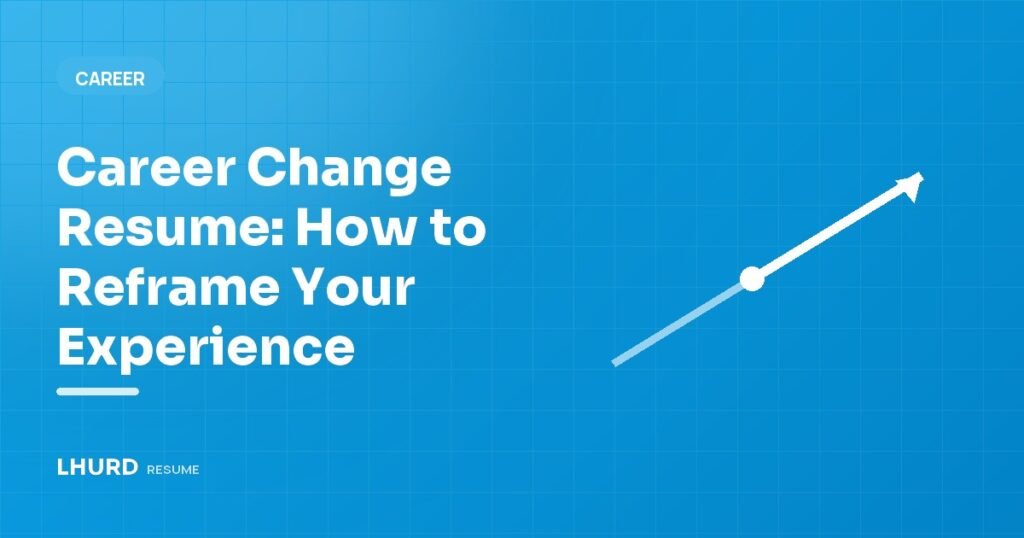 CAREER

Career Change Resume: How to Reframe Your Experience

LHURD RESUME